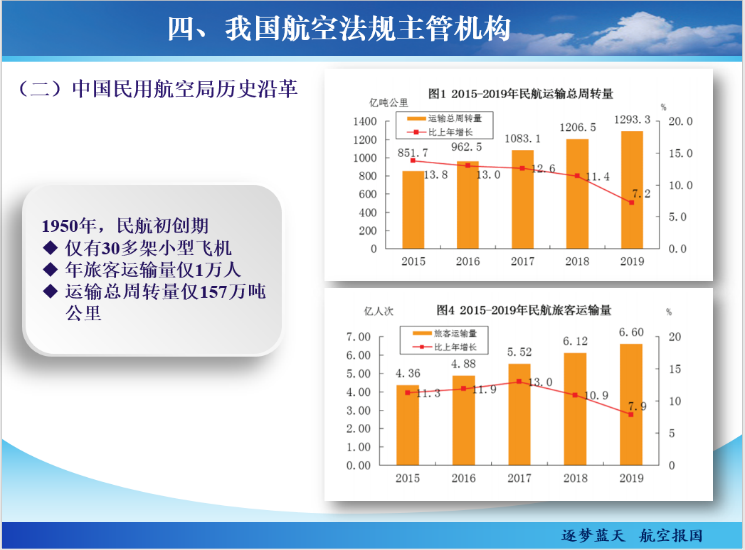 四、我国航空法规主管机构

（二）中国民用航空局历史沿革

1950年，民航初创期
◆ 仅有30多架小型飞机
◆ 年旅客运输量仅1万人
◆ 运输总周转量仅157万吨公里

图1 2015-2019年民航运输总周转量

亿吨公里
%

运输总周转量
比上年增长

1400
1200
1000
800
600
400
200
0

20.0
15.0
10.0
5.0
0.0

851.7
962.5
1083.1
1206.5
1293.3

13.8
13.0
12.6
11.4
7.2

2015
2016
2017
2018
2019

图4 2015-2019年民航旅客运输量

亿人次
%

旅客运输量
比上年增长

7.00
6.00
5.00
4.00
3.00
2.00
1.00
0.00

20
15
10
5
0

4.36
4.88
5.52
6.12
6.60

11.3
11.9
13.0
10.9
7.9

2015
2016
2017
2018
2019

逐梦蓝天 航空报国